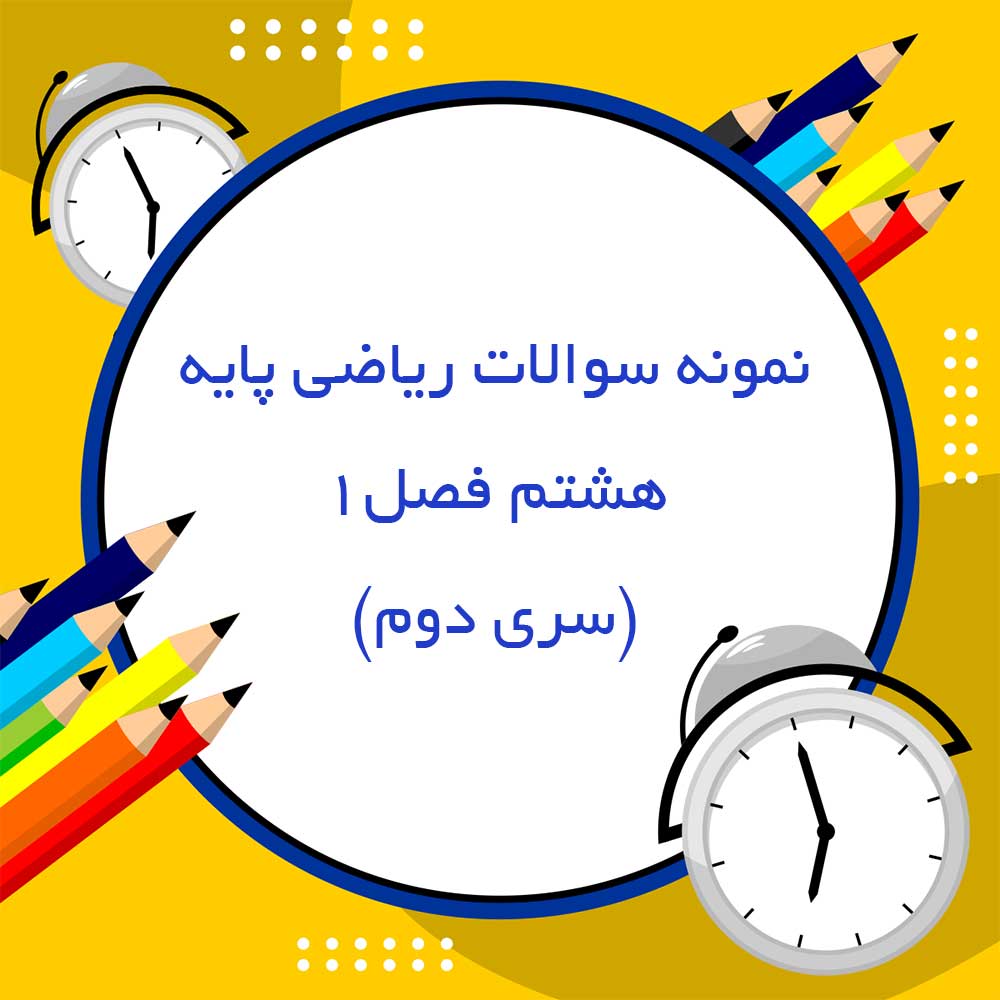 نمونه سوالات ریاضی پایه
هشتم فصل ۱
(سری دوم)